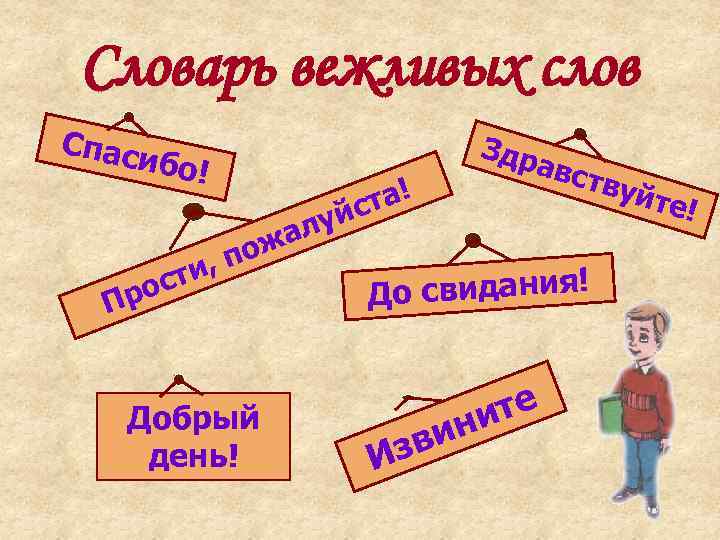 Словарь вежливых слов

Спасибо!

Здравствуйте!

Прости, пожалуйста!

До свидания!

Добрый день!

Извините